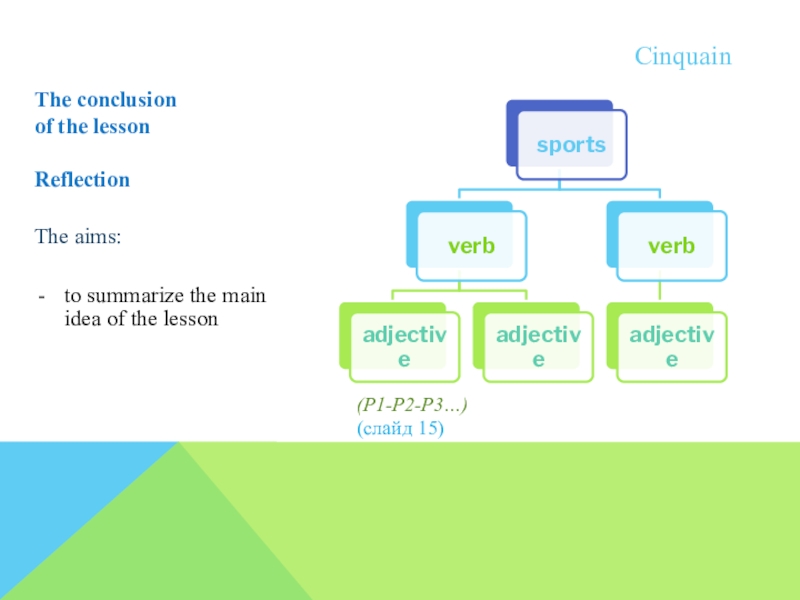 Cinquain

The conclusion of the lesson

Reflection

The aims:

- to summarize the main idea of the lesson

sports

verb

verb

adjective

adjective

adjective

(P1-P2-P3…)
(слайд 15)